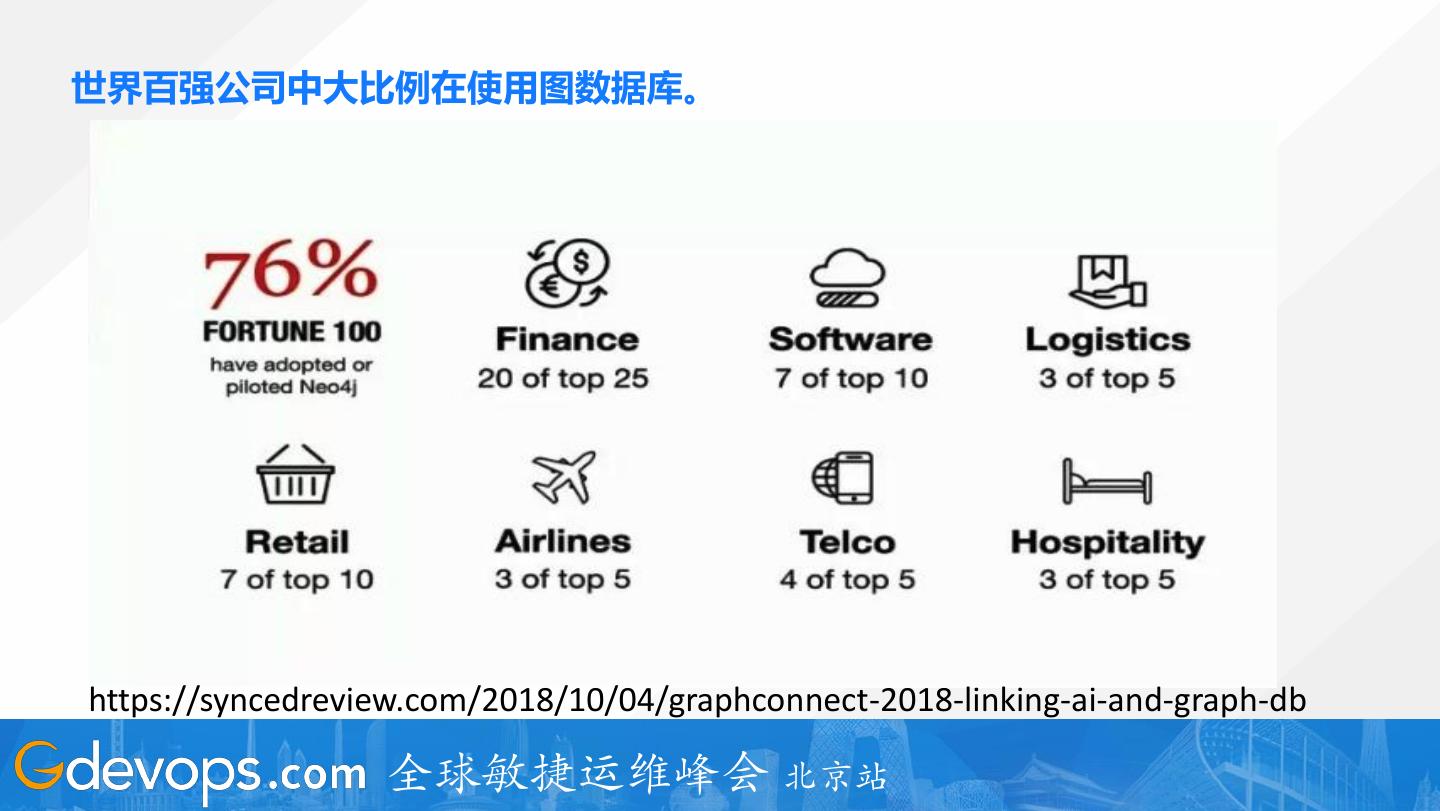 世界百强公司中大比例在使用图数据库。

76%
FORTUNE 100
have adopted or piloted Neo4j

Finance
20 of top 25

Software
7 of top 10

Logistics
3 of top 5

Retail
7 of top 10

Airlines
3 of top 5

Telco
4 of top 5

Hospitality
3 of top 5

https://syncedreview.com/2018/10/04/graphconnect-2018-linking-ai-and-graph-db

Gdevops.com 全球敏捷运维峰会 北京站